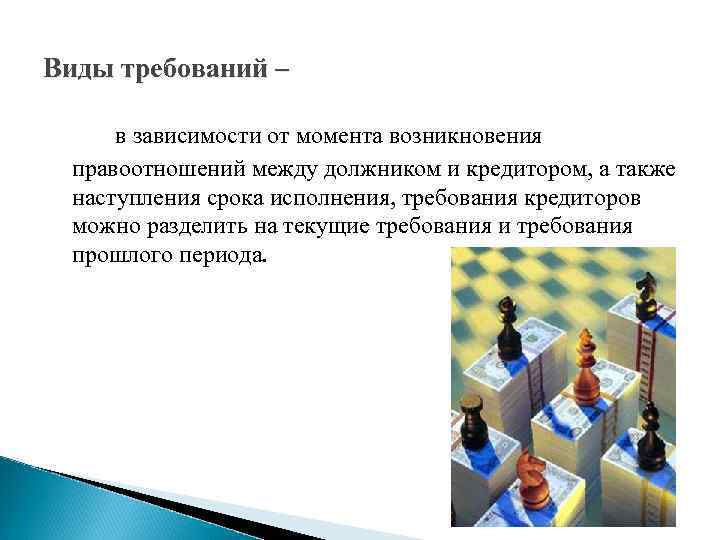 Виды требований –

в зависимости от момента возникновения правоотношений между должником и кредитором, а также наступления срока исполнения, требования кредиторов можно разделить на текущие требования и требования прошлого периода.